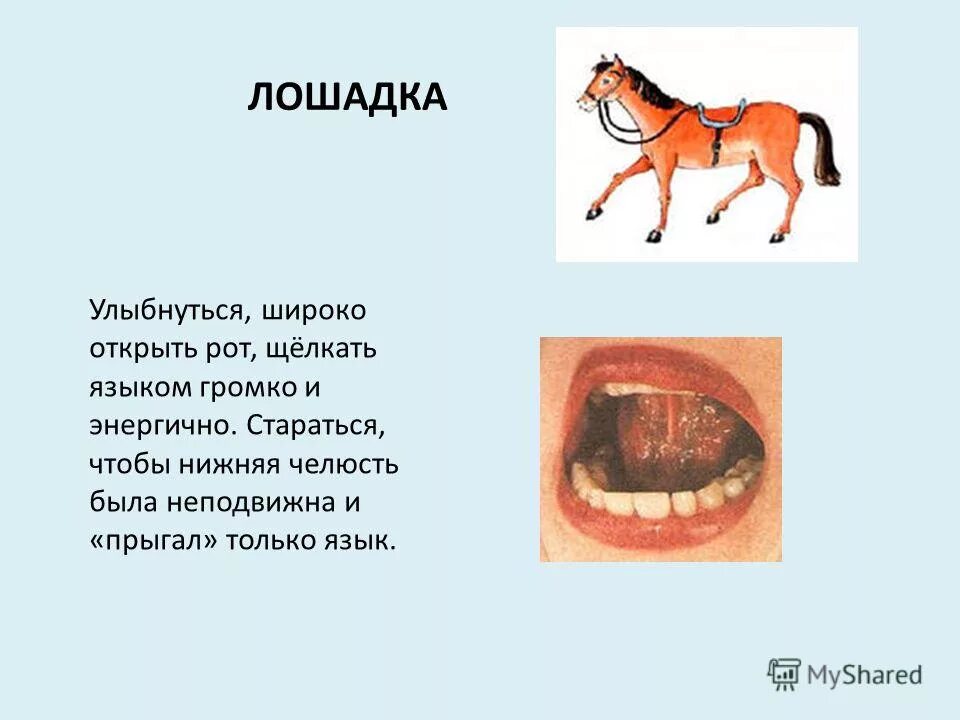 ЛОШАДКА

Улыбнуться, широко открыть рот, щёлкать языком громко и энергично. Стараться, чтобы нижняя челюсть была неподвижна и «прыгал» только язык.

MyShared